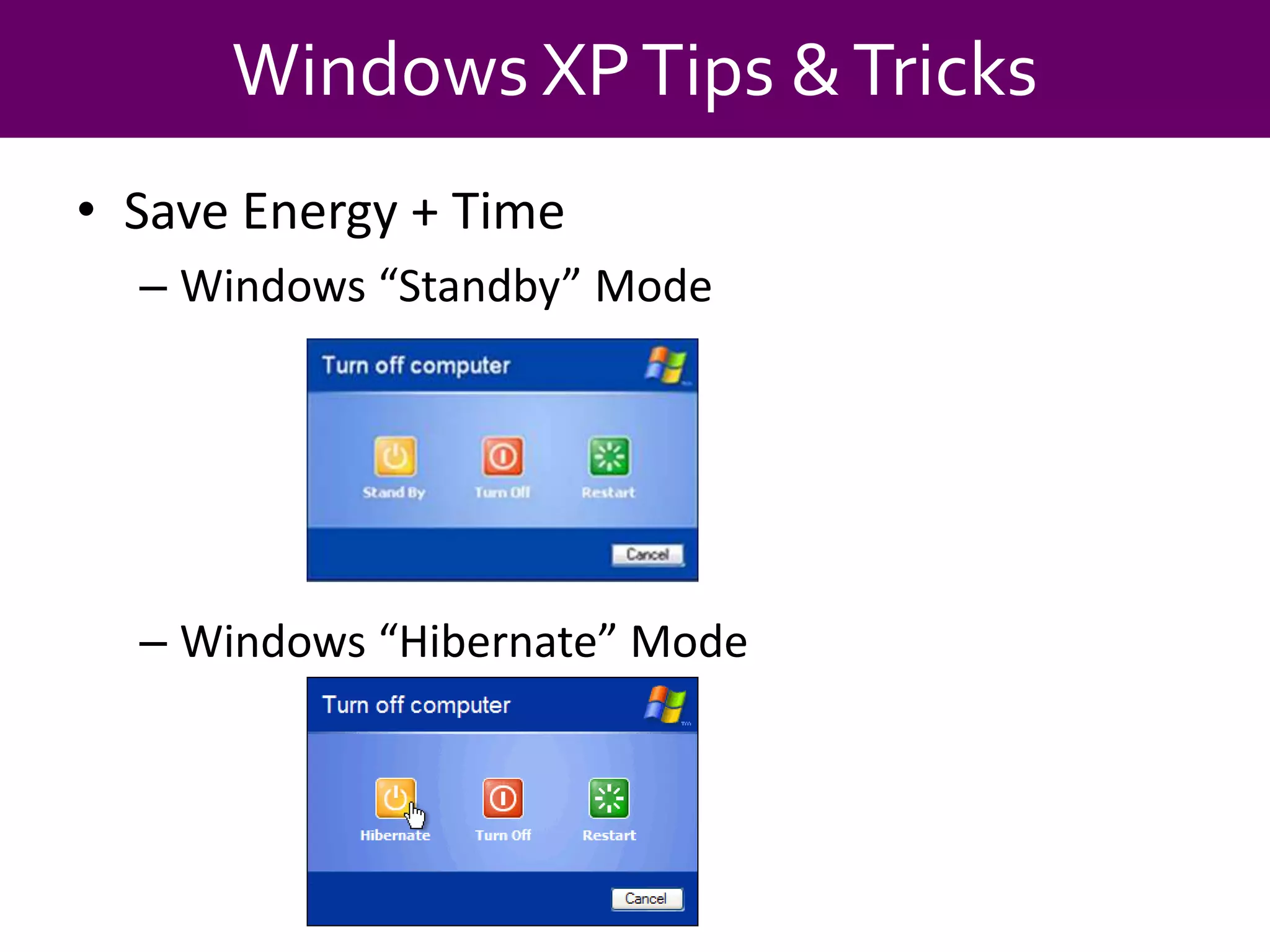 Windows XP Tips & Tricks

• Save Energy + Time

– Windows “Standby” Mode

Turn off computer

Stand By

Turn Off

Restart

Cancel

– Windows “Hibernate” Mode

Turn off computer

Hibernate

Turn Off

Restart

Cancel